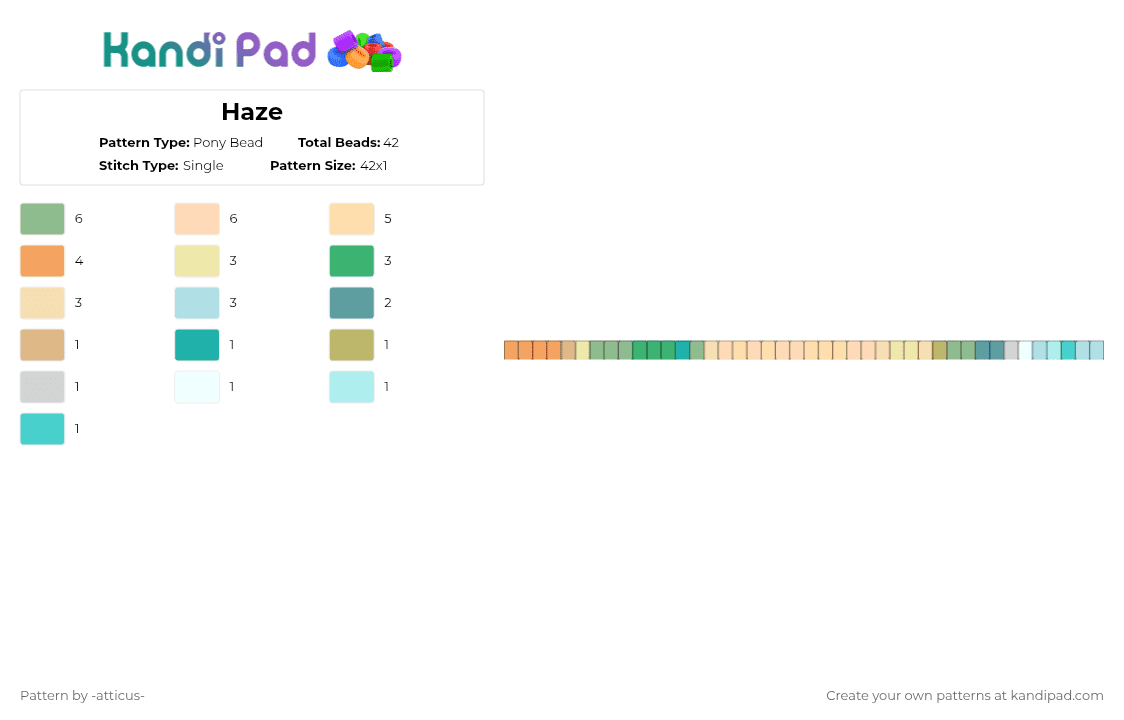 Kandi Pad

Haze

Pattern Type: Pony Bead
Total Beads: 42
Stitch Type: Single
Pattern Size: 42x1

6
6
5
4
3
3
3
3
2
1
1
1
1
1
1
1

Pattern by -atticus-

Create your own patterns at kandipad.com